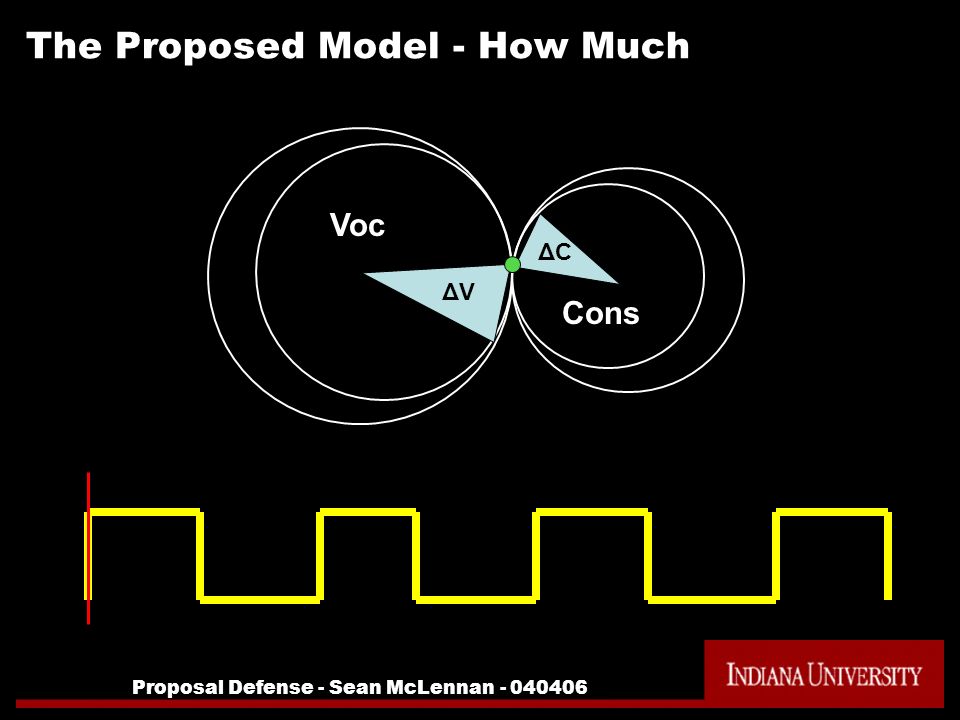 The Proposed Model - How Much

Voc

ΔC

ΔV

Cons

Proposal Defense - Sean McLennan - 040406

INDIANA UNIVERSITY